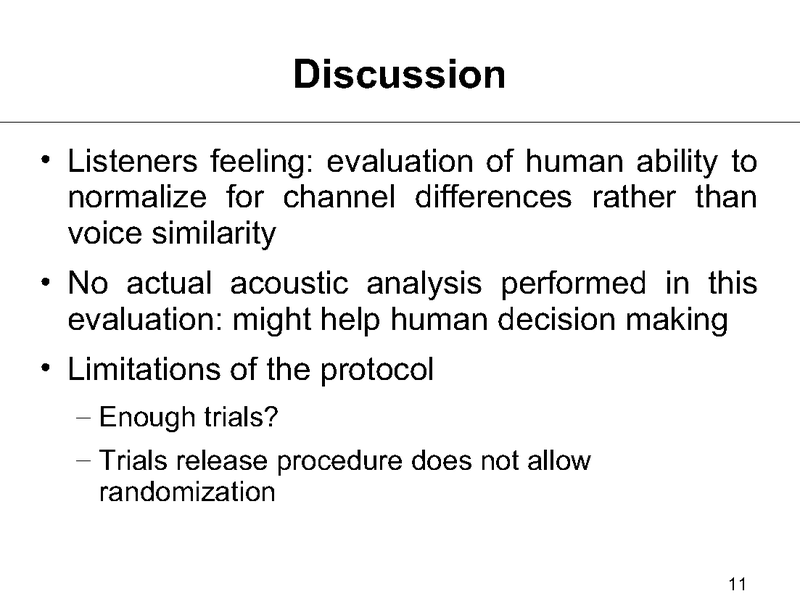 Discussion

• Listeners feeling: evaluation of human ability to normalize for channel differences rather than voice similarity

• No actual acoustic analysis performed in this evaluation: might help human decision making

• Limitations of the protocol

– Enough trials?

– Trials release procedure does not allow randomization

11